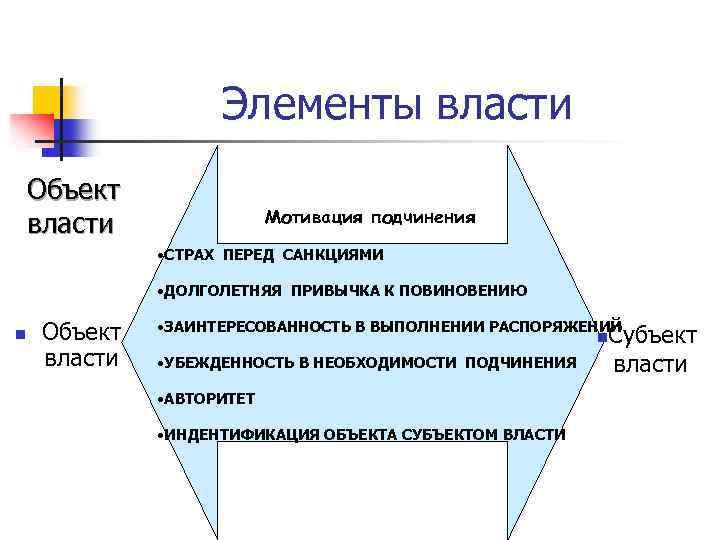 Элементы власти

Объект власти

Мотивация подчинения

•СТРАХ ПЕРЕД САНКЦИЯМИ

•ДОЛГОЛЕТНЯЯ ПРИВЫЧКА К ПОВИНОВЕНИЮ

•ЗАИНТЕРЕСОВАННОСТЬ В ВЫПОЛНЕНИИ РАСПОРЯЖЕНИЙ

•УБЕЖДЕННОСТЬ В НЕОБХОДИМОСТИ ПОДЧИНЕНИЯ

•АВТОРИТЕТ

•ИНДЕНТИФИКАЦИЯ ОБЪЕКТА СУБЪЕКТОМ ВЛАСТИ

Объект власти

Субъект власти